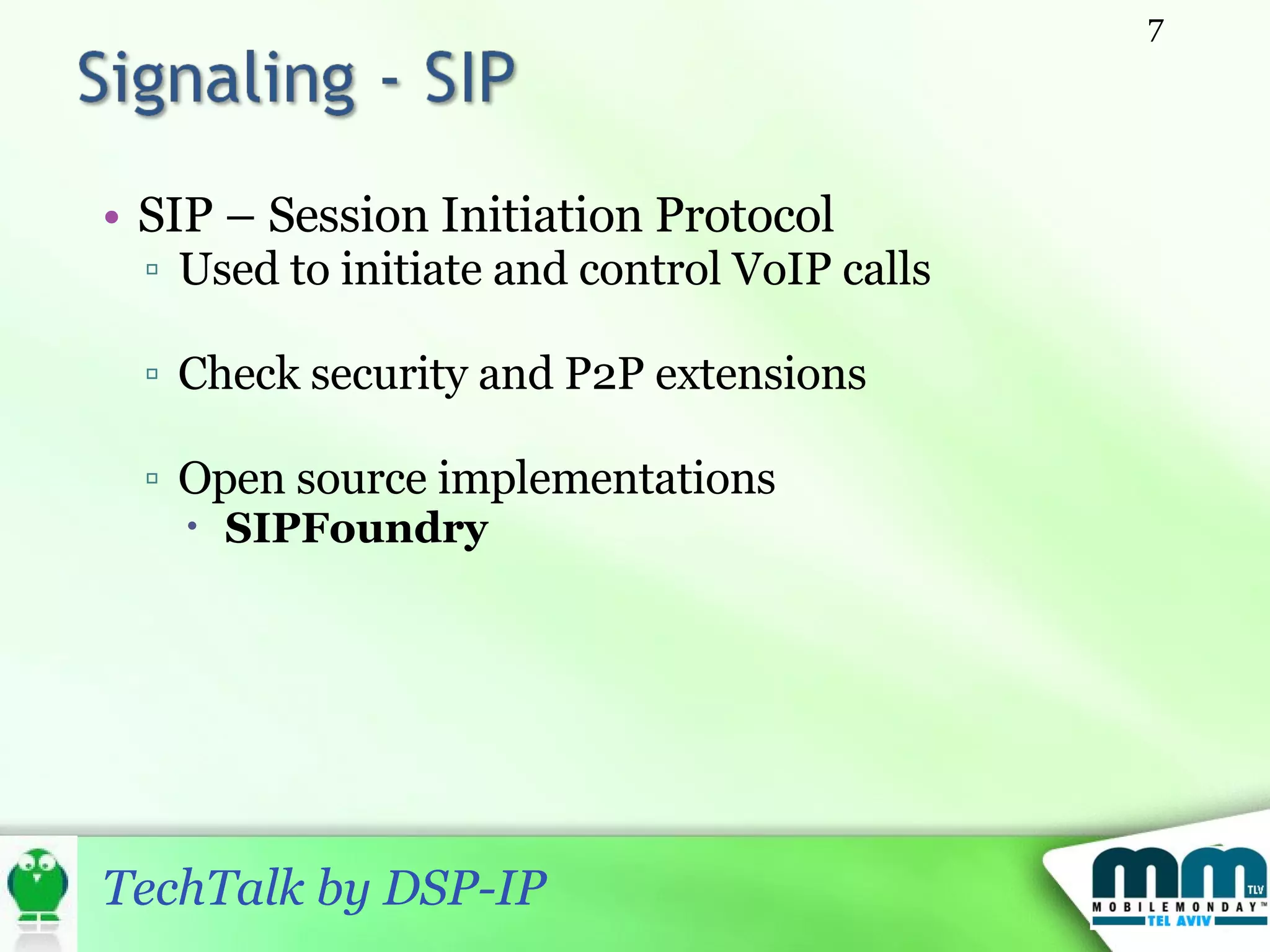 7

Signaling - SIP

• SIP – Session Initiation Protocol
▫ Used to initiate and control VoIP calls

▫ Check security and P2P extensions

▫ Open source implementations
• **SIPFoundry**

TechTalk by DSP-IP

mm TLV
MOBILEMONDAY™
TEL AVIV